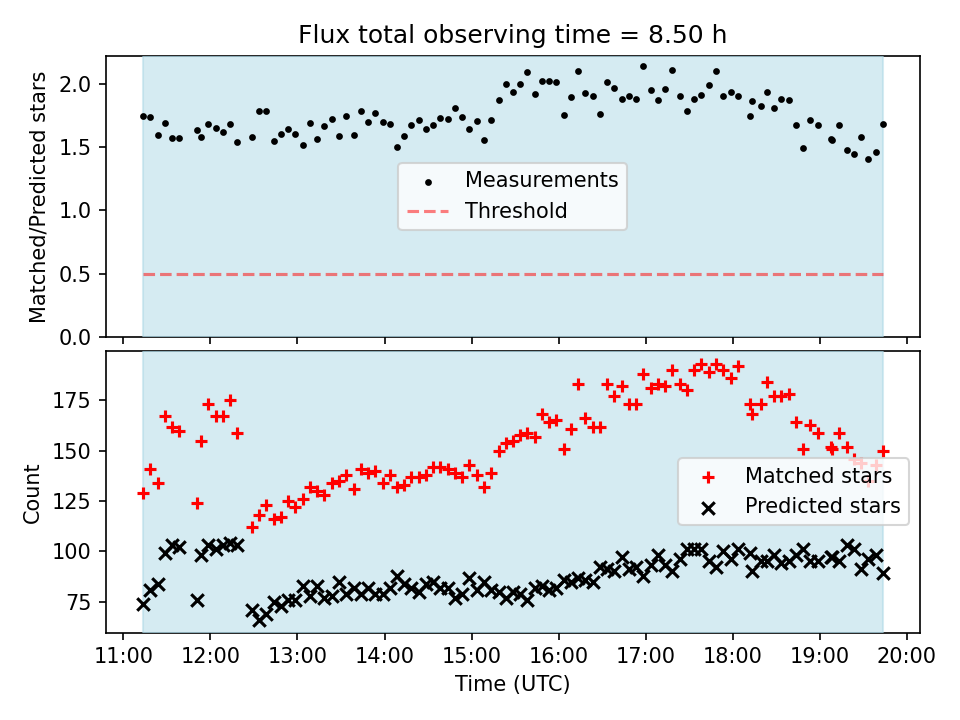 Flux total observing time = 8.50 h

Matched/Predicted stars

2.0
1.5
1.0
0.5
0.0

Measurements
Threshold

Count

175
150
125
100
75

Matched stars
Predicted stars

11:00 12:00 13:00 14:00 15:00 16:00 17:00 18:00 19:00 20:00
Time (UTC)